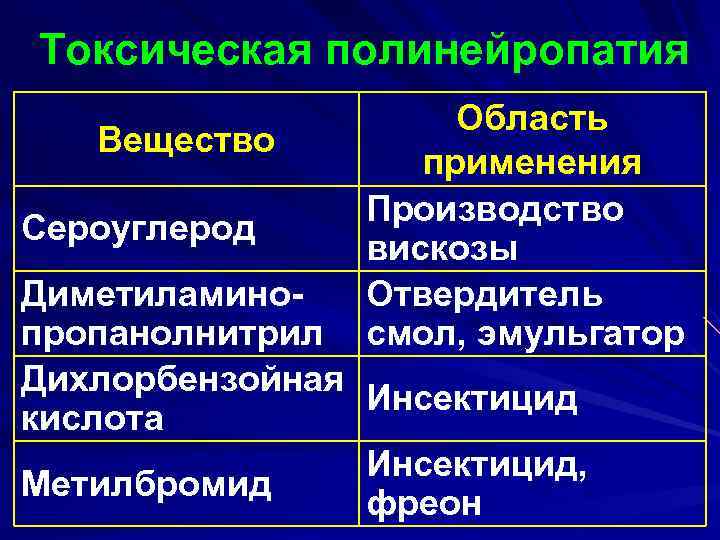 Токсическая полинейропатия

| Вещество | Область применения |
|---|---|
| Сероуглерод | Производство вискозы |
| Диметиламинопропанолнитрил | Отвердитель смол, эмульгатор |
| Дихлорбензойная кислота | Инсектицид |
| Метилбромид | Инсектицид, фреон |